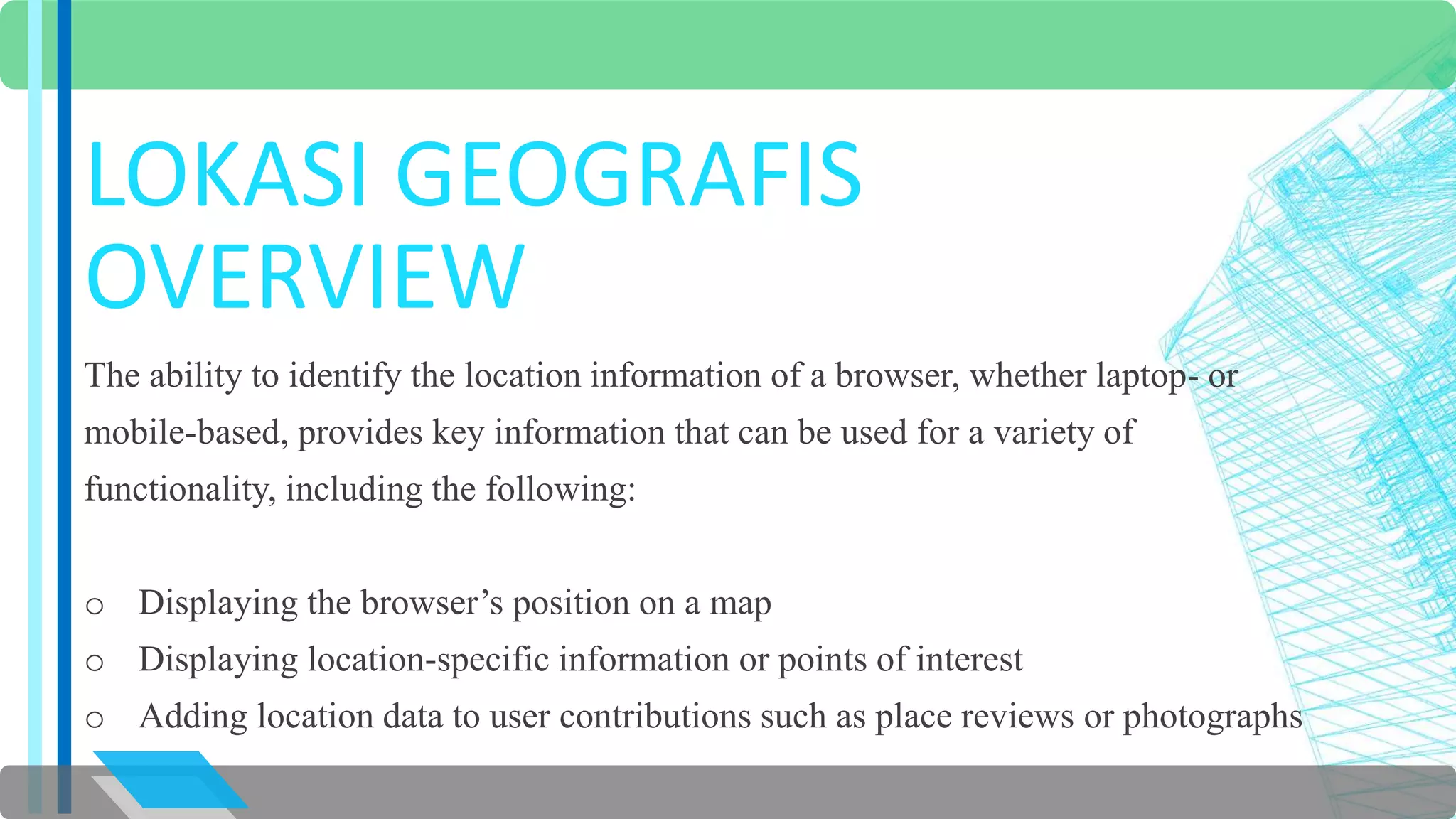 LOKASI GEOGRAFIS OVERVIEW

The ability to identify the location information of a browser, whether laptop- or mobile-based, provides key information that can be used for a variety of functionality, including the following:

o Displaying the browser’s position on a map
o Displaying location-specific information or points of interest
o Adding location data to user contributions such as place reviews or photographs